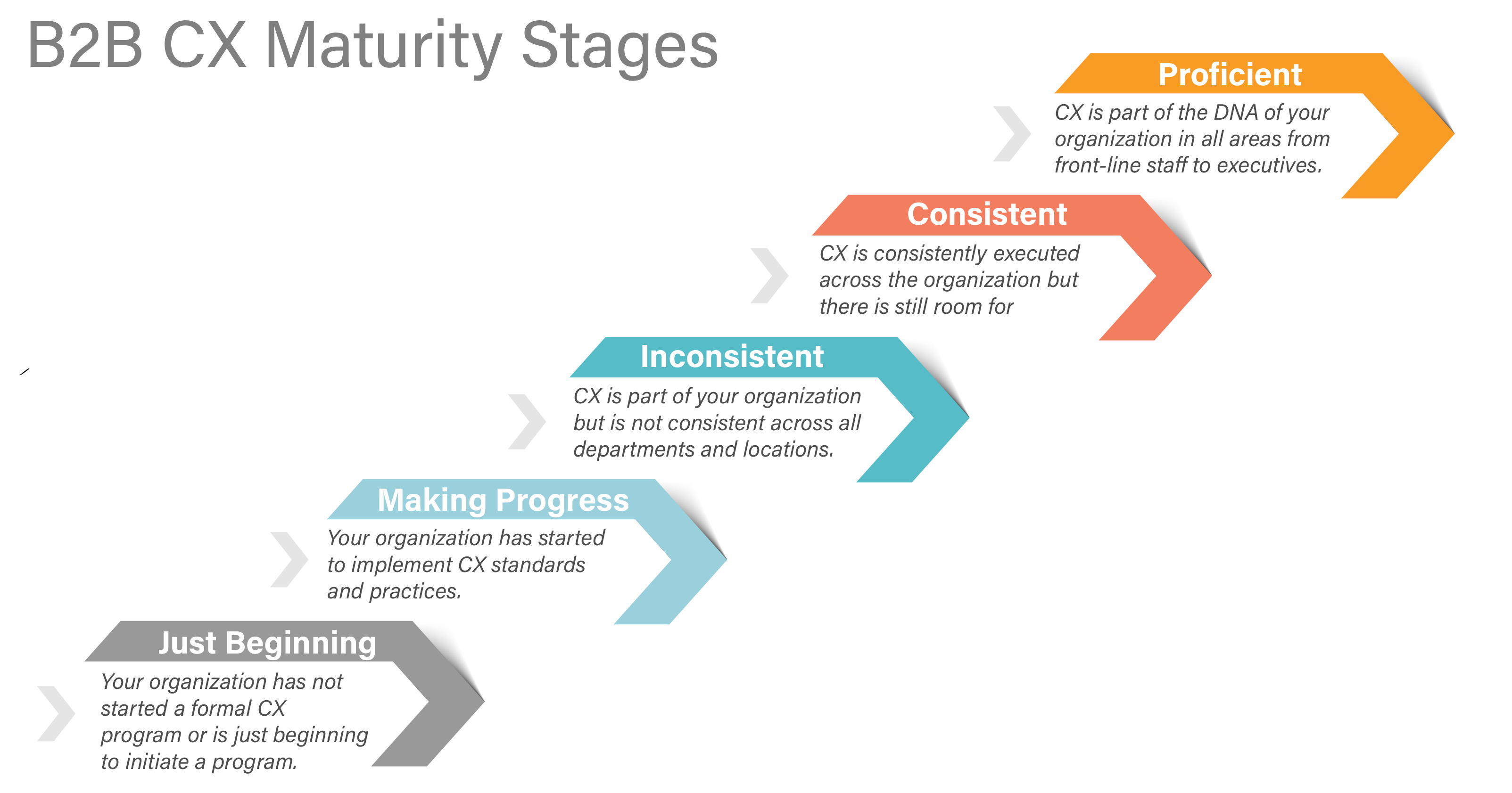 B2B CX Maturity Stages

Proficient
CX is part of the DNA of your organization in all areas from front-line staff to executives.

Consistent
CX is consistently executed across the organization but there is still room for

Inconsistent
CX is part of your organization but is not consistent across all departments and locations.

Making Progress
Your organization has started to implement CX standards and practices.

Just Beginning
Your organization has not started a formal CX program or is just beginning to initiate a program.